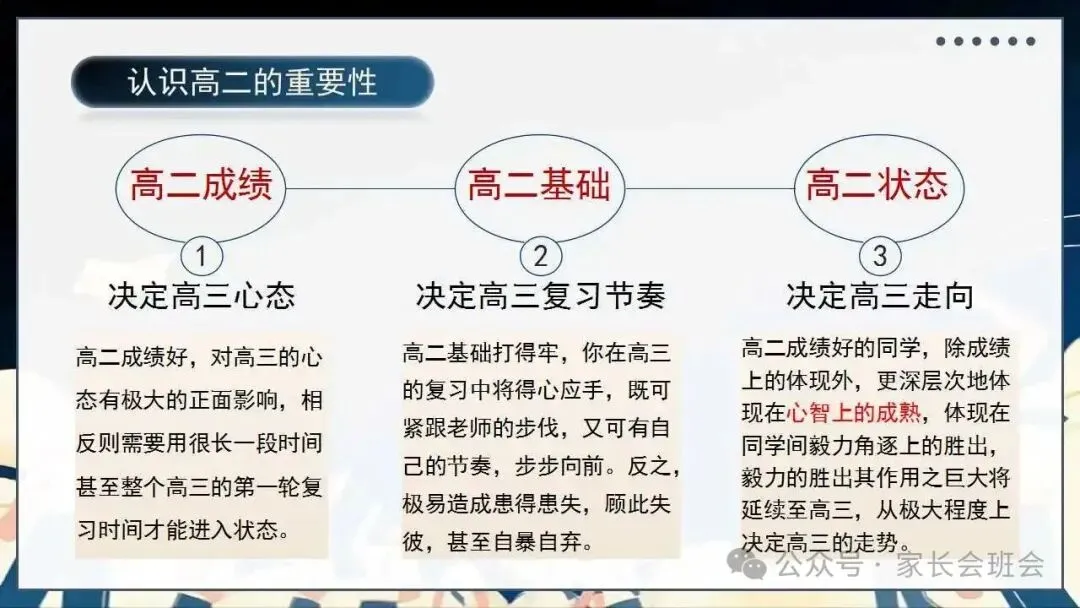 认识高二的重要性

高二成绩

1

决定高三心态

高二成绩好，对高三的心态有极大的正面影响，相反则需要用很长一段时间甚至整个高三的第一轮复习时间才能进入状态。

高二基础

2

决定高三复习节奏

高二基础打得牢，你在高三的复习中将得心应手，既可紧跟老师的步伐，又可有自己的节奏，步步向前。反之，极易造成患得患失，顾此失彼，甚至自暴自弃。

高二状态

3

决定高三走向

高二成绩好的同学，除成绩上的体现外，更深层次地体现在心智上的成熟，体现在同学间毅力角逐上的胜出，毅力的胜出其作用之巨大将延续至高三，从极大程度上决定高三的走势。

公众号 · 家长会班会